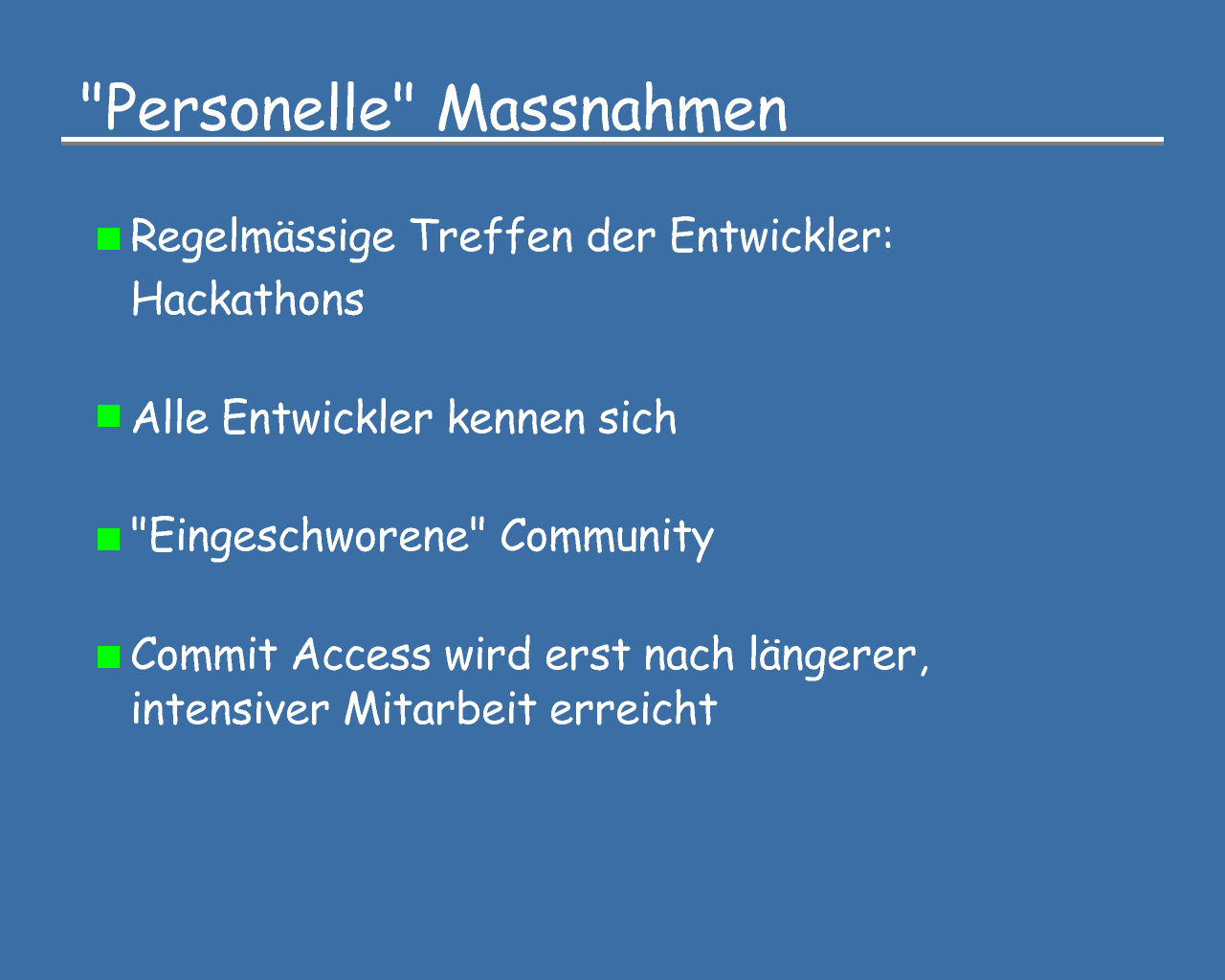 "Personelle" Massnahmen

Regelmässige Treffen der Entwickler: Hackathons

Alle Entwickler kennen sich

"Eingeschworene" Community

Commit Access wird erst nach längerer, intensiver Mitarbeit erreicht